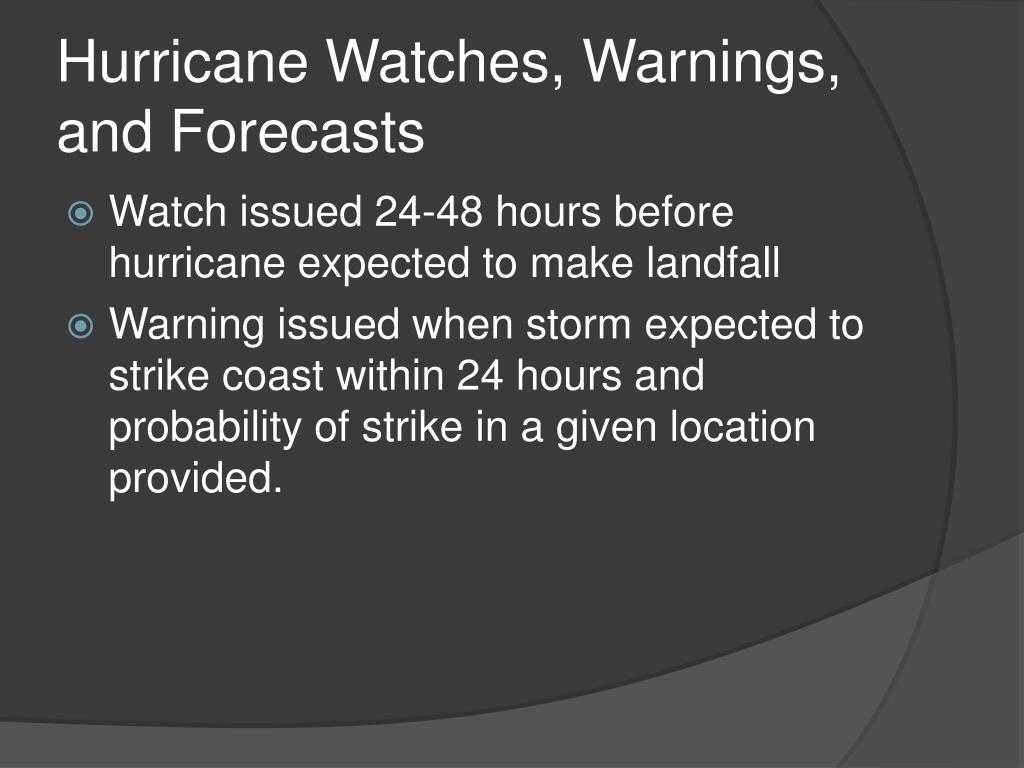 Hurricane Watches, Warnings, and Forecasts

Watch issued 24-48 hours before hurricane expected to make landfall

Warning issued when storm expected to strike coast within 24 hours and probability of strike in a given location provided.